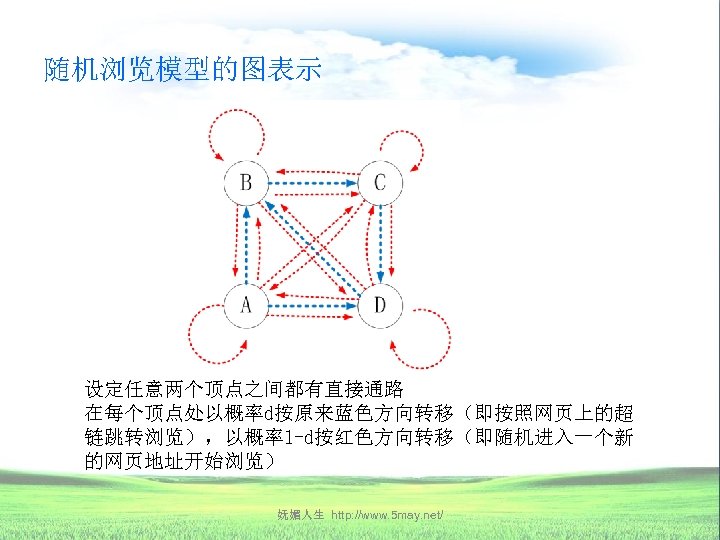 随机浏览模型的图表示

B

C

A

D

设定任意两个顶点之间都有直接通路
在每个顶点处以概率d按原来蓝色方向转移（即按照网页上的超链跳转浏览），以概率1-d按红色方向转移（即随机进入一个新的网页地址开始浏览）

妩媚人生 http://www.5may.net/